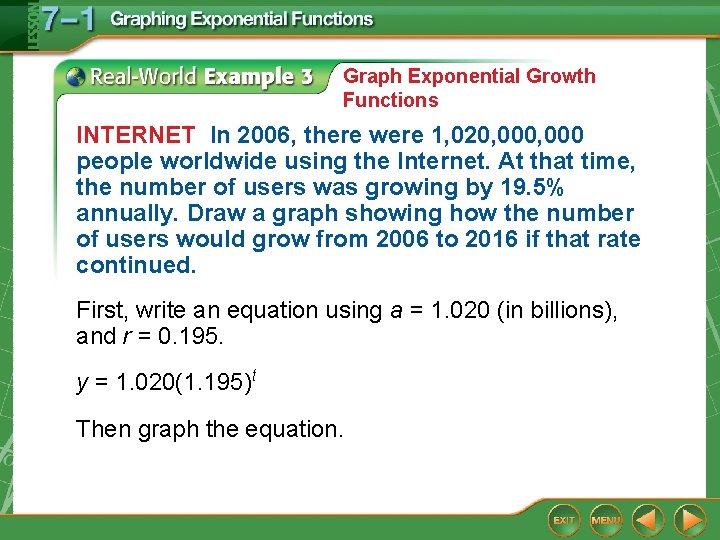 LESSON 7–1 Graphing Exponential Functions

Real-World Example 3 Graph Exponential Growth Functions

INTERNET In 2006, there were 1,020,000,000 people worldwide using the Internet. At that time, the number of users was growing by 19.5% annually. Draw a graph showing how the number of users would grow from 2006 to 2016 if that rate continued.

First, write an equation using $a = 1.020$ (in billions), and $r = 0.195$.

$y = 1.020(1.195)^t$

Then graph the equation.

EXIT MENU